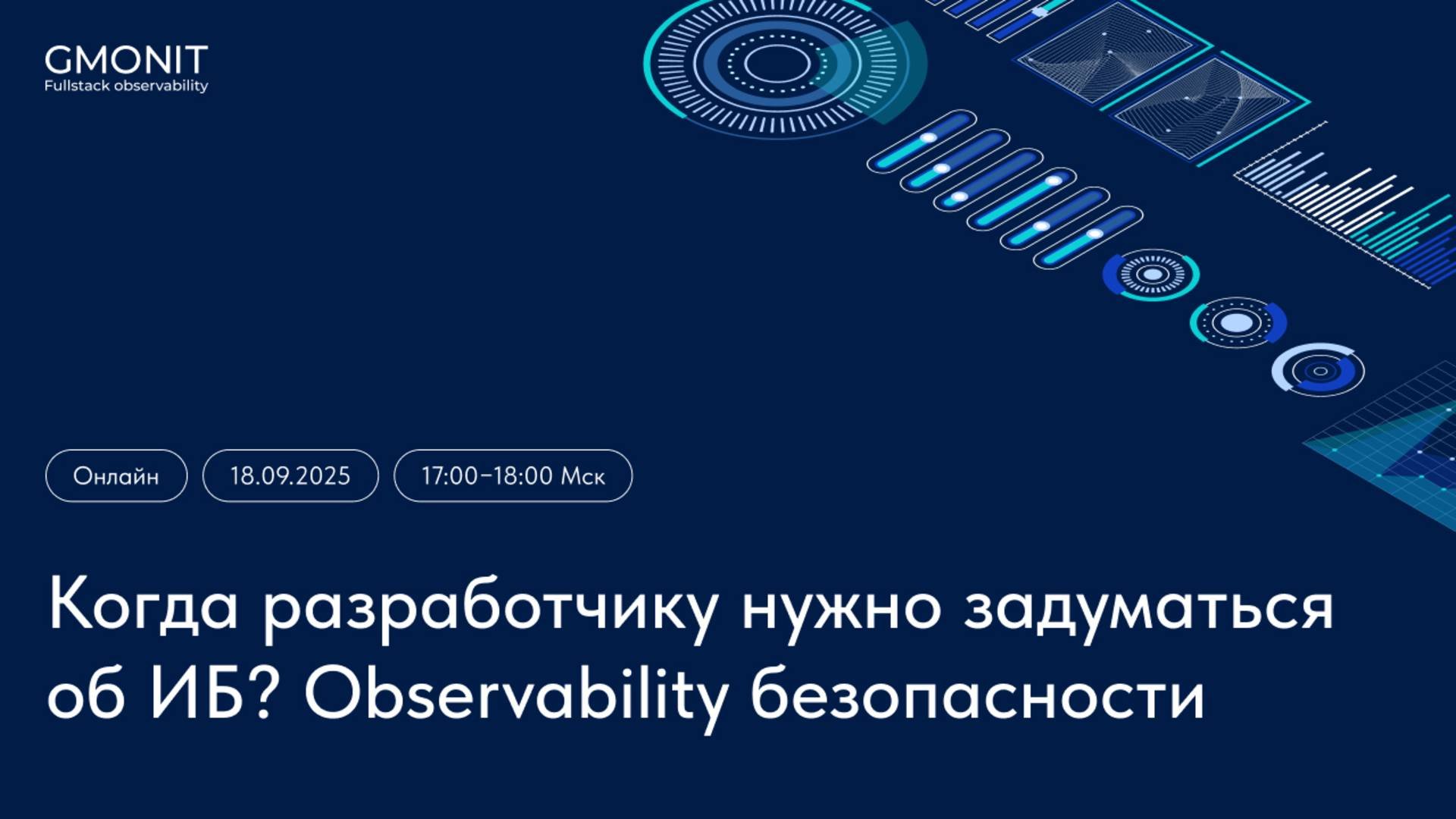 GMONIT
Fullstack observability

Онлайн

18.09.2025

17:00–18:00 Мск

Когда разработчику нужно задуматься об ИБ? Observability безопасности